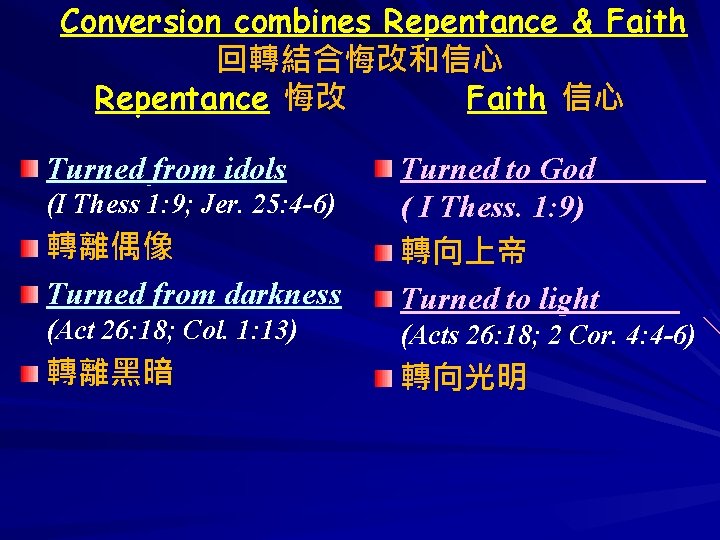 Conversion combines Repentance & Faith
回轉結合悔改和信心

Repentance 悔改

Turned from idols
(I Thess 1:9; Jer. 25:4-6)

轉離偶像

Turned from darkness
(Act 26:18; Col. 1:13)

轉離黑暗

Faith 信心

Turned to God
( I Thess. 1:9)

轉向上帝

Turned to light
(Acts 26:18; 2 Cor. 4:4-6)

轉向光明